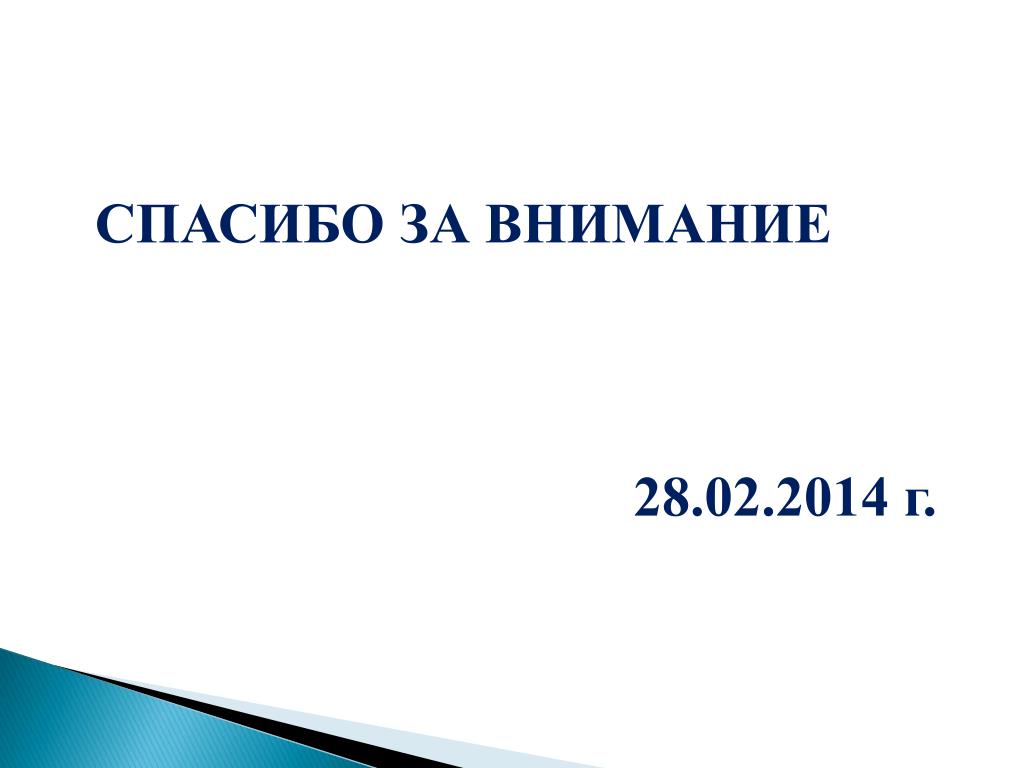 СПАСИБО ЗА ВНИМАНИЕ

28.02.2014 г.